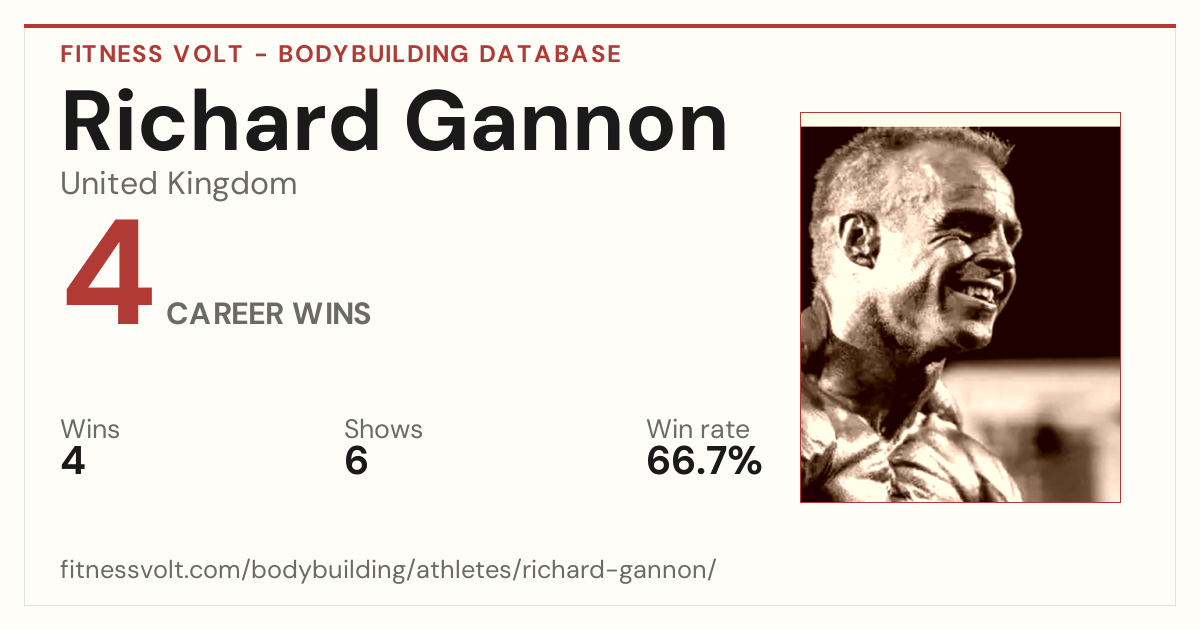 FITNESS VOLT - BODYBUILDING DATABASE

Richard Gannon

United Kingdom

4 CAREER WINS

Wins
4

Shows
6

Win rate
66.7%

fitnessvolt.com/bodybuilding/athletes/richard-gannon/